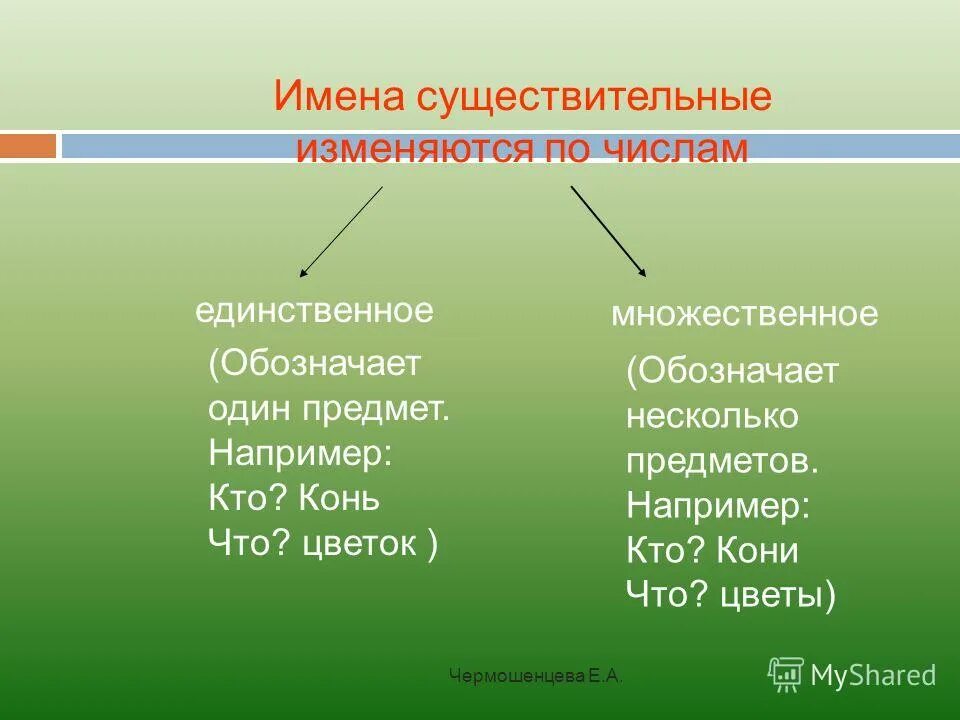 Имена существительные изменяются по числам

единственное

(Обозначает один предмет. Например: Кто? Конь Что? цветок )

множественное

(Обозначает несколько предметов. Например: Кто? Кони Что? цветы)

Чермошенцева Е.А.

MyShared